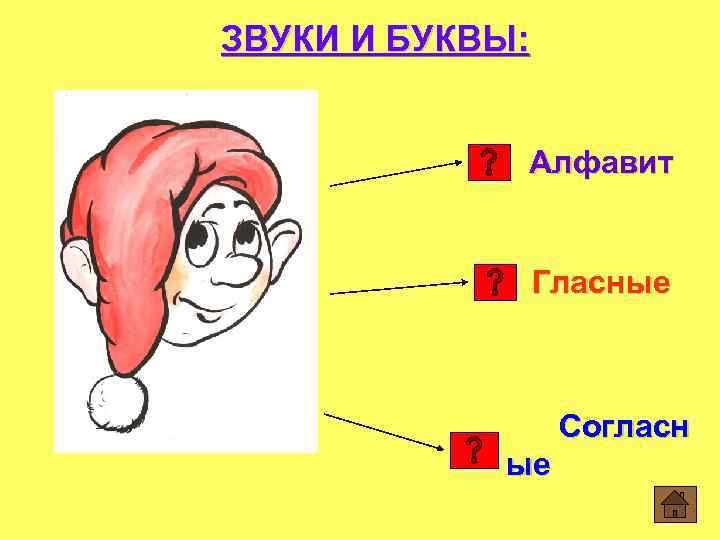 ЗВУКИ И БУКВЫ:

? Алфавит

? Гласные

? Согласн ые